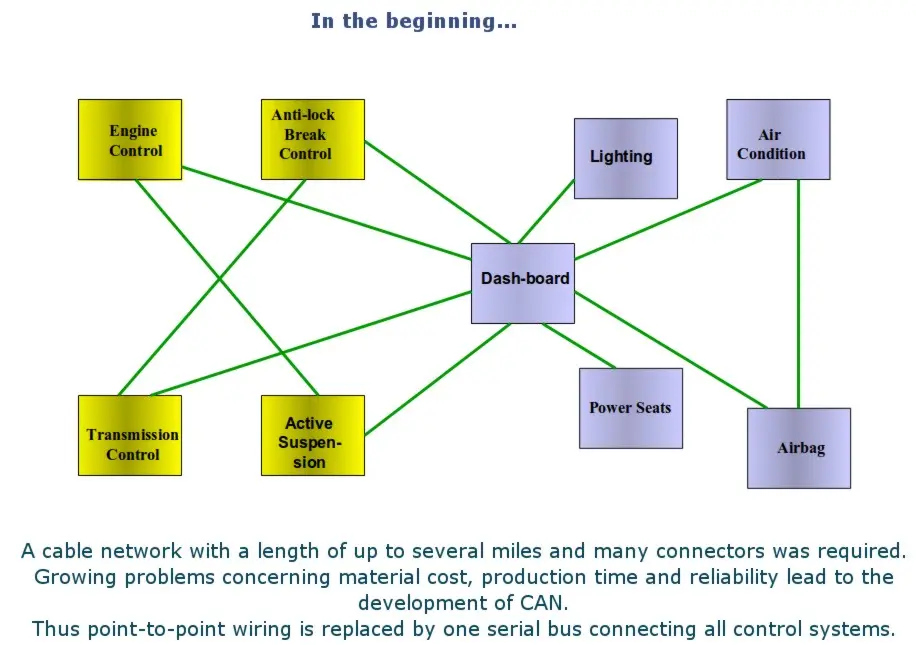 In the beginning...

Engine Control

Anti-lock Break Control

Lighting

Air Condition

Dash-board

Transmission Control

Active Suspen-sion

Power Seats

Airbag

A cable network with a length of up to several miles and many connectors was required. Growing problems concerning material cost, production time and reliability lead to the development of CAN.
Thus point-to-point wiring is replaced by one serial bus connecting all control systems.